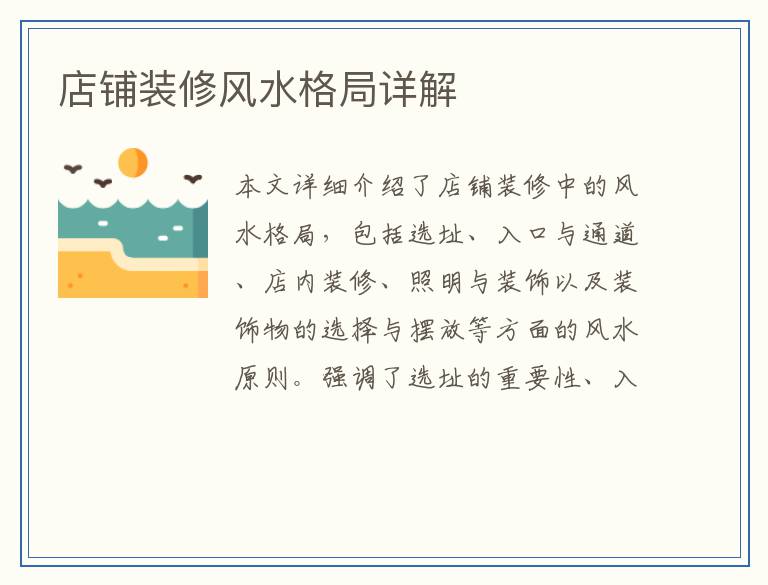 店铺装修风水格局详解

本文详细介绍了店铺装修中的风水格局，包括选址、入口与通道、店内装修、照明与装饰以及装饰物的选择与摆放等方面的风水原则。强调了选址的重要性、入